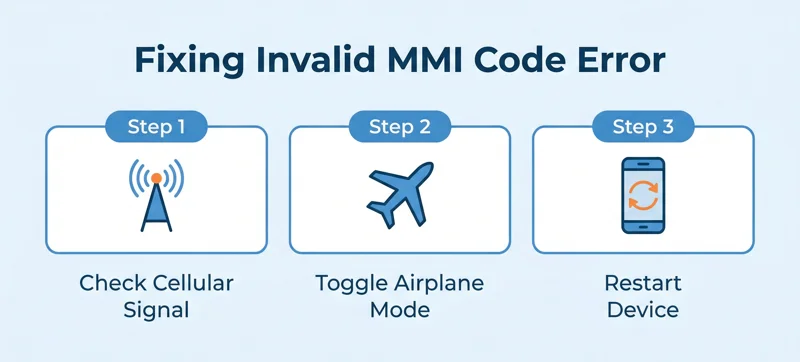 Fixing Invalid MMI Code Error

Step 1

Check Cellular Signal

Step 2

Toggle Airplane Mode

Step 3

Restart Device